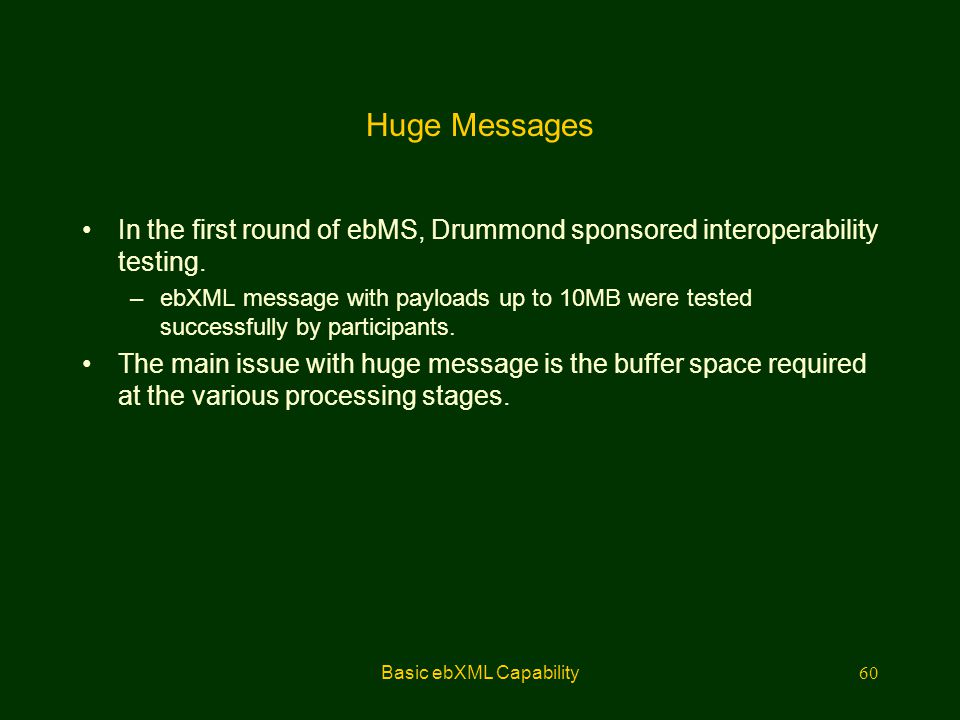 Huge Messages

• In the first round of ebMS, Drummond sponsored interoperability testing.
  – ebXML message with payloads up to 10MB were tested successfully by participants.
• The main issue with huge message is the buffer space required at the various processing stages.

Basic ebXML Capability

60